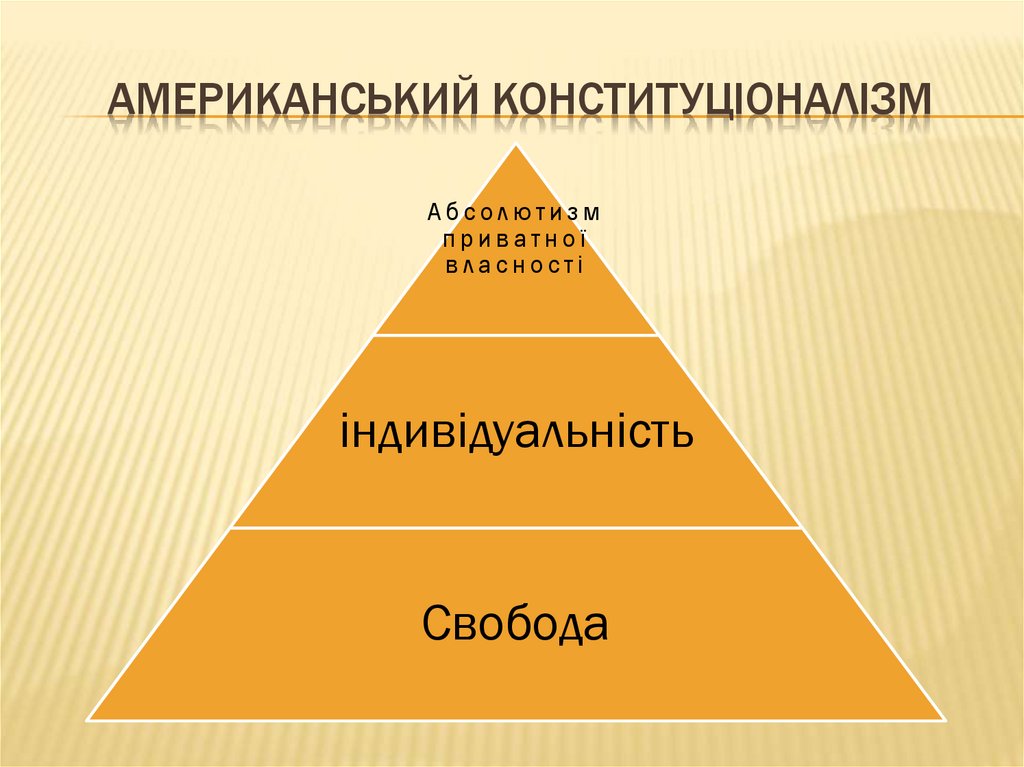 АМЕРИКАНСЬКИЙ КОНСТИТУЦІОНАЛІЗМ

Абсолютизм приватної власності

індивідуальність

Свобода